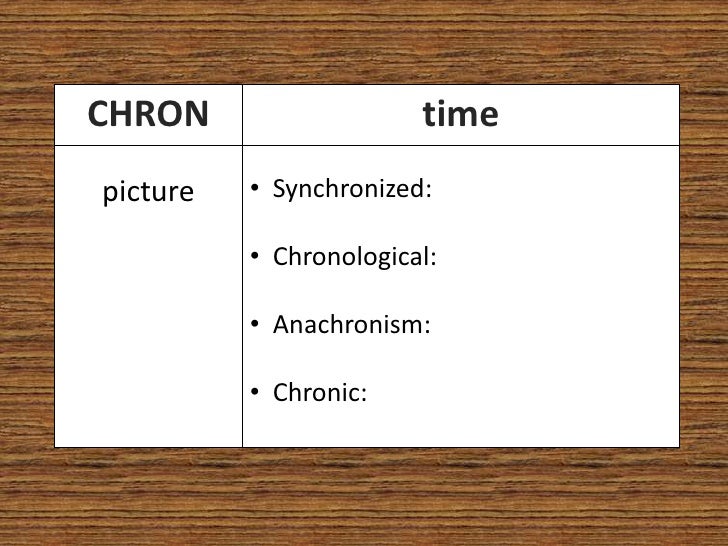 | CHRON | time |
|---|---|
| picture | • Synchronized:<br>• Chronological:<br>• Anachronism:<br>• Chronic: |